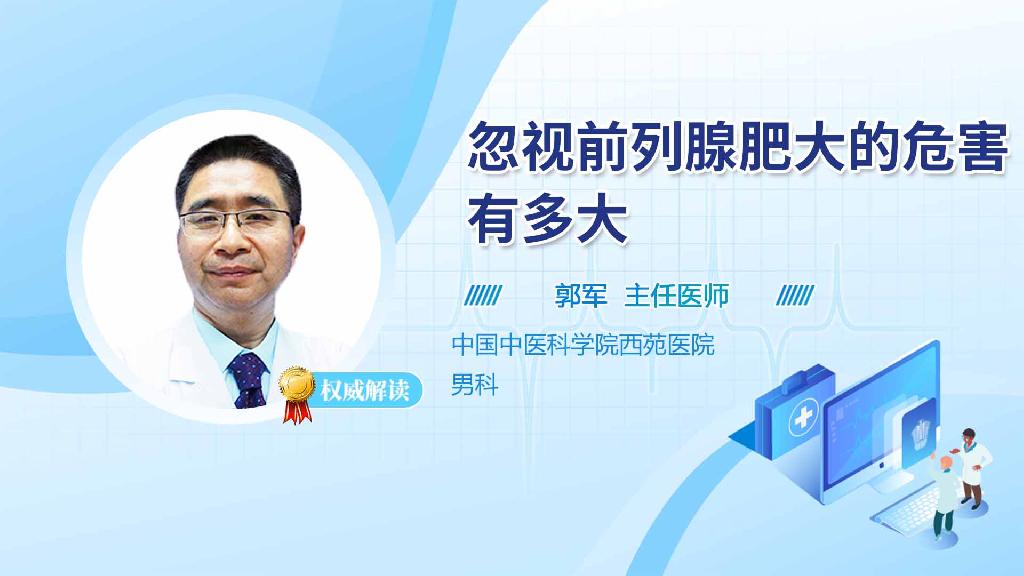 忽视前列腺肥大的危害有多大

郭军 主任医师

中国中医科学院西苑医院
男科

权威解读